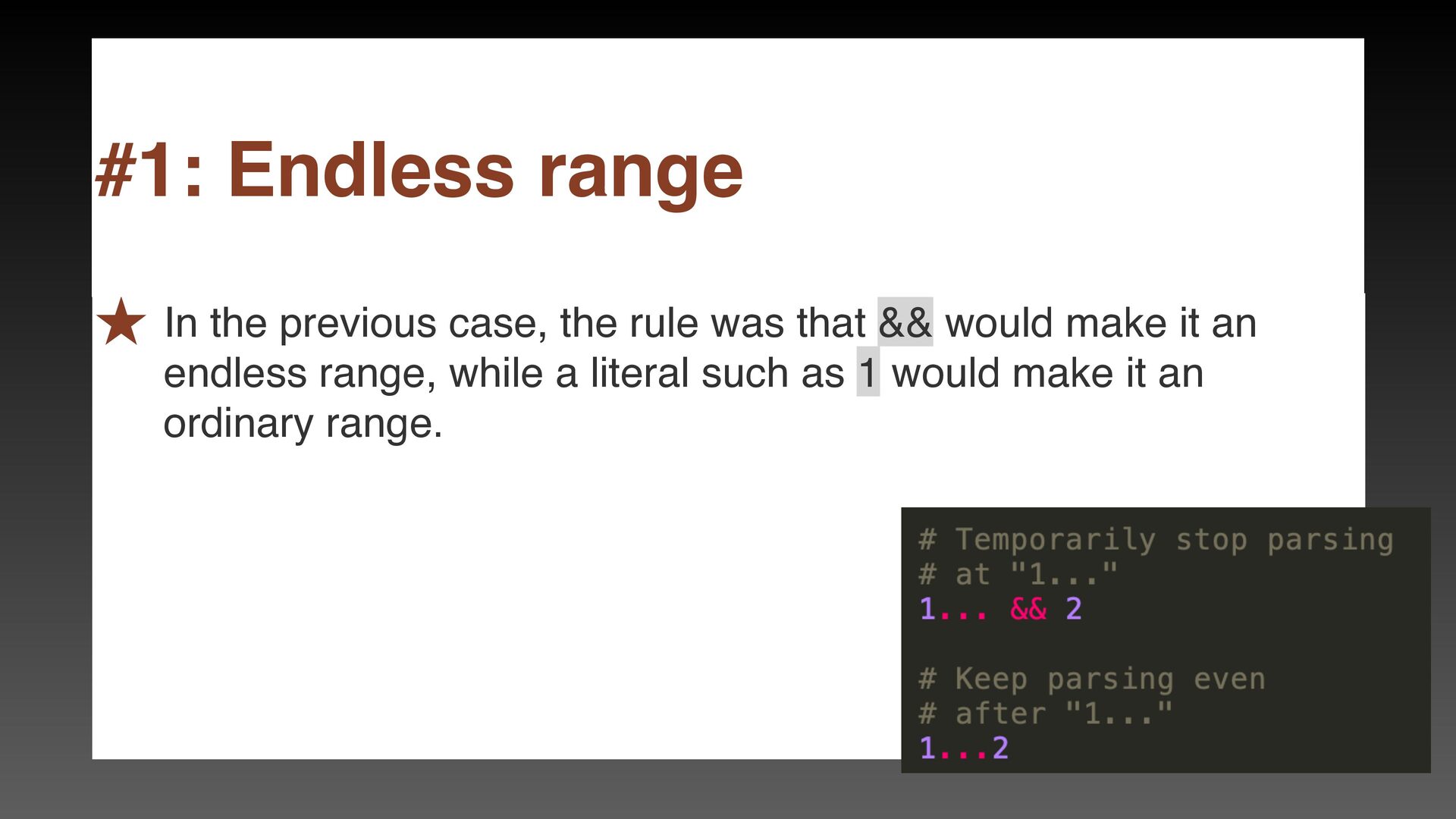 #1: Endless range

★ In the previous case, the rule was that && would make it an endless range, while a literal such as 1 would make it an ordinary range.

# Temporarily stop parsing
# at "1..."
1... && 2

# Keep parsing even
# after "1..."
1...2